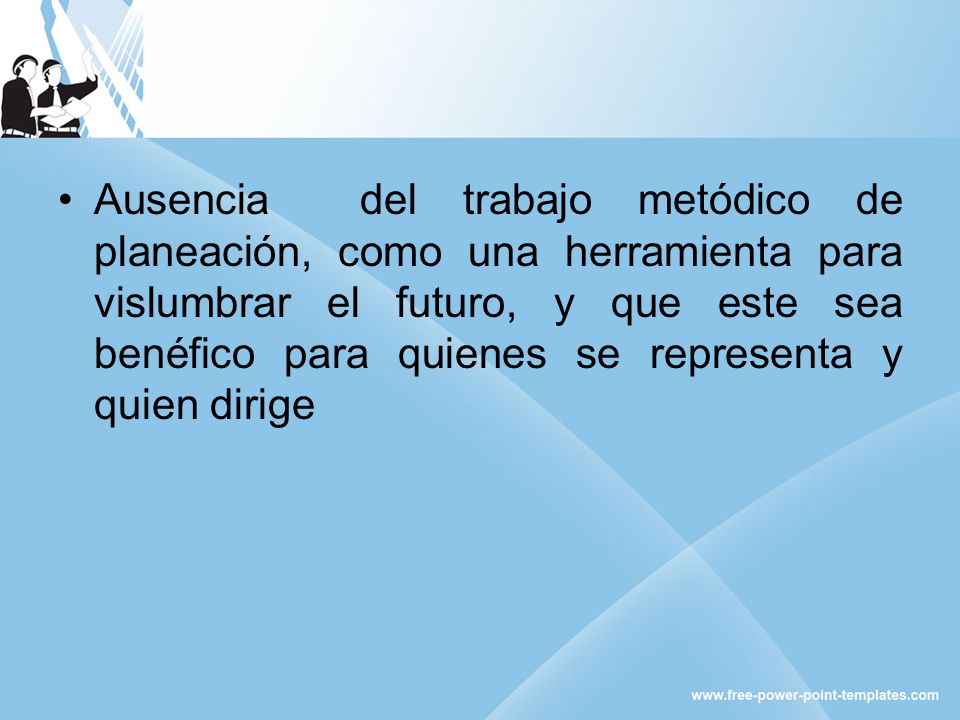 • Ausencia del trabajo metódico de planeación, como una herramienta para vislumbrar el futuro, y que este sea benéfico para quienes se representa y quien dirige

www.free-power-point-templates.com